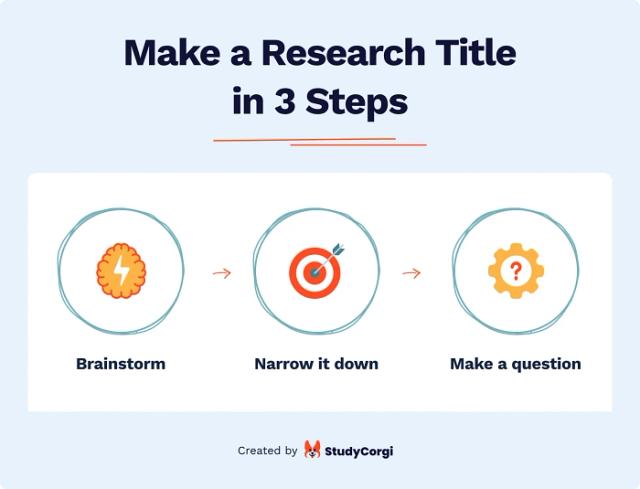 Make a Research Title in 3 Steps

Brainstorm

Narrow it down

Make a question

?

Created by StudyCorgi